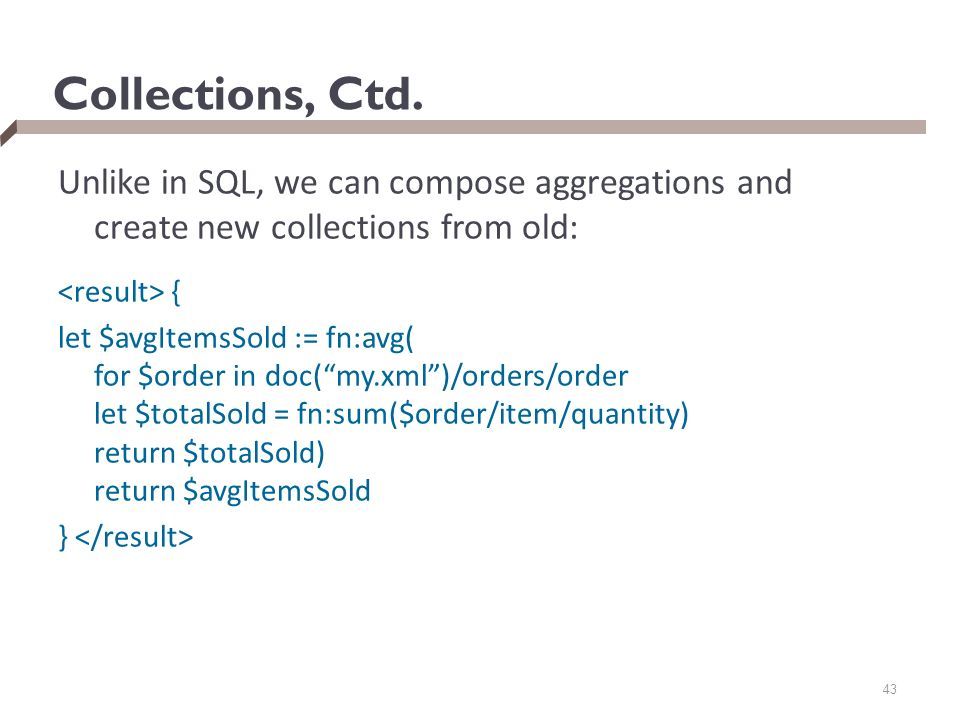 Collections, Ctd.

Unlike in SQL, we can compose aggregations and create new collections from old:

<result> {

let \$avgItemsSold := fn:avg(
for \$order in doc(“my.xml”)/orders/order
let \$totalSold = fn:sum(\$order/item/quantity)
return \$totalSold)
return \$avgItemsSold

} </result>

43